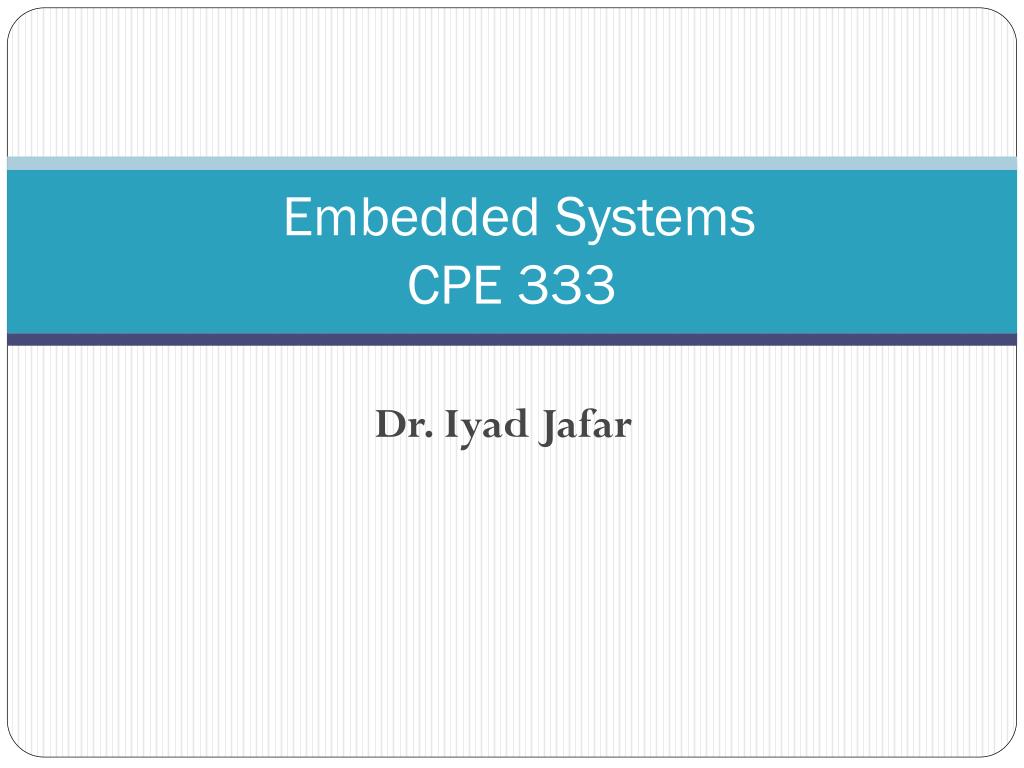 Embedded Systems
CPE 333

Dr. Iyad Jafar